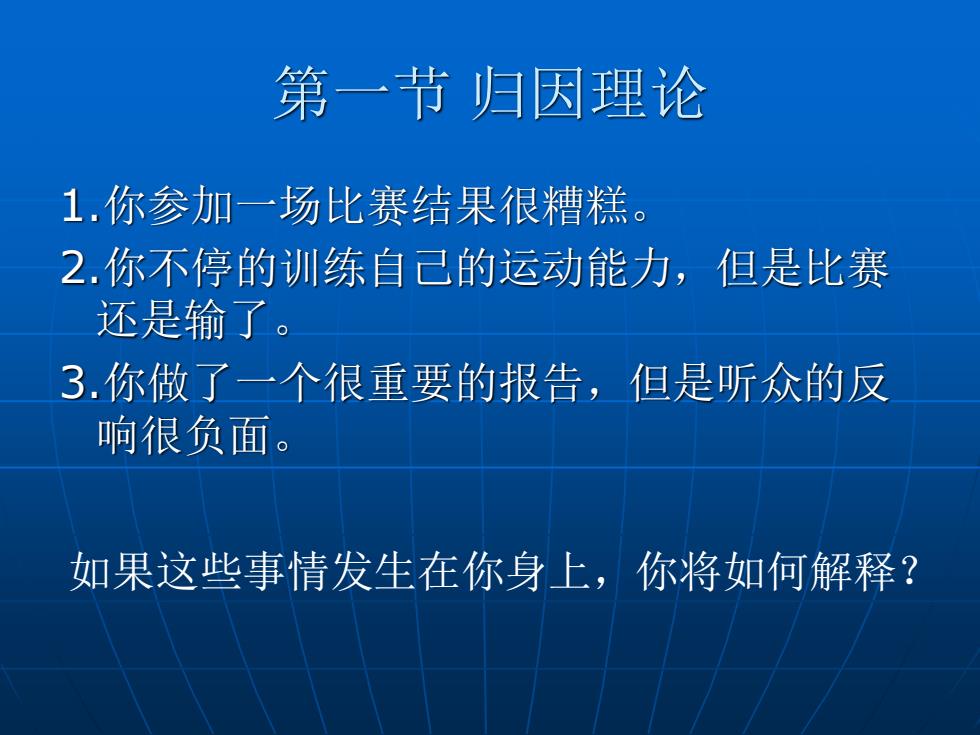 第一节 归因理论

1.你参加一场比赛结果很糟糕。

2.你不停的训练自己的运动能力，但是比赛还是输了。

3.你做了一个很重要的报告，但是听众的反响很负面。

如果这些事情发生在你身上，你将如何解释？